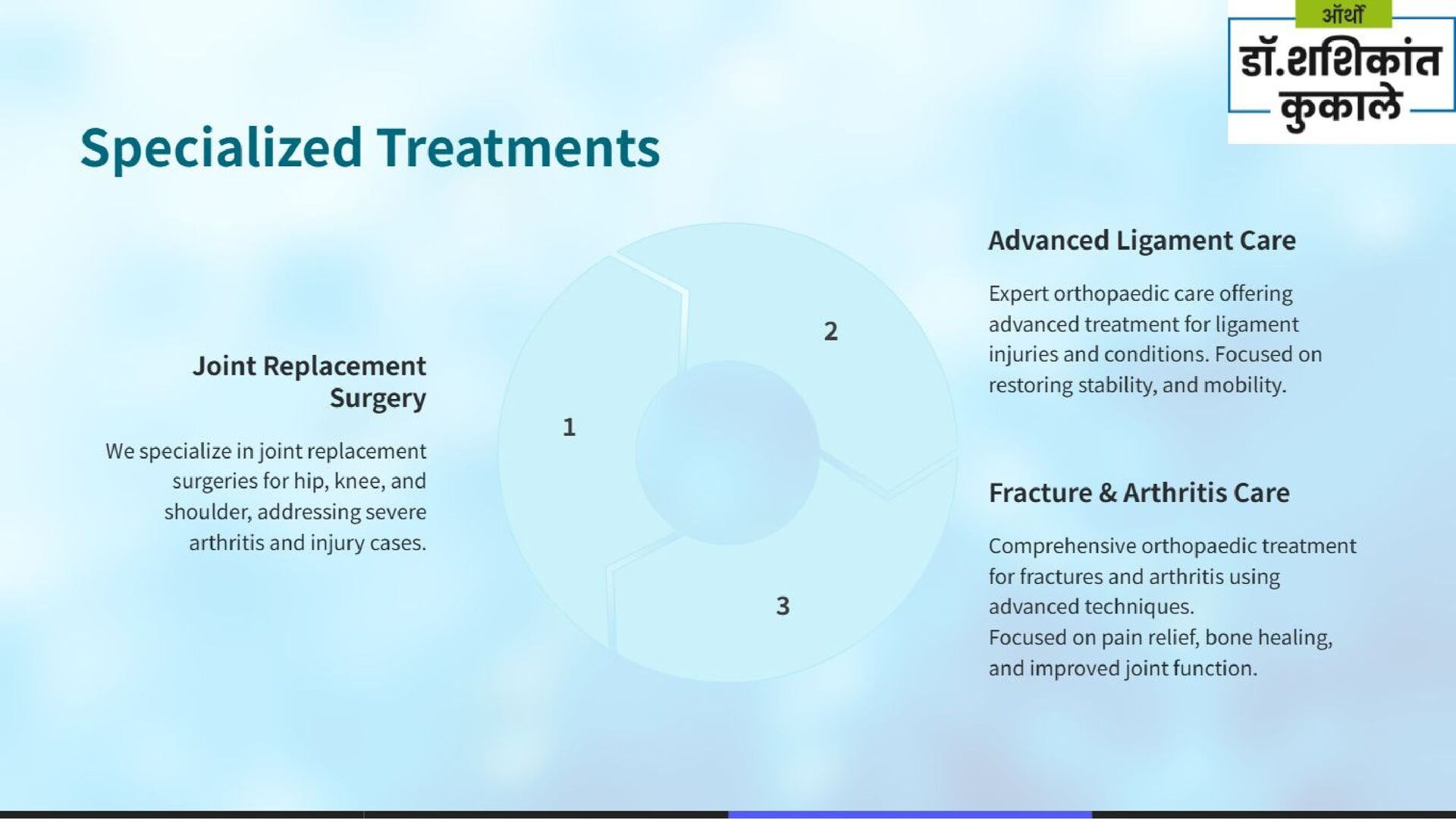 ऑर्थो
डॉ.शशिकांत कुकाले

Specialized Treatments

Joint Replacement Surgery

We specialize in joint replacement surgeries for hip, knee, and shoulder, addressing severe arthritis and injury cases.

1

2

3

Advanced Ligament Care

Expert orthopaedic care offering advanced treatment for ligament injuries and conditions. Focused on restoring stability, and mobility.

Fracture & Arthritis Care

Comprehensive orthopaedic treatment for fractures and arthritis using advanced techniques.
Focused on pain relief, bone healing, and improved joint function.